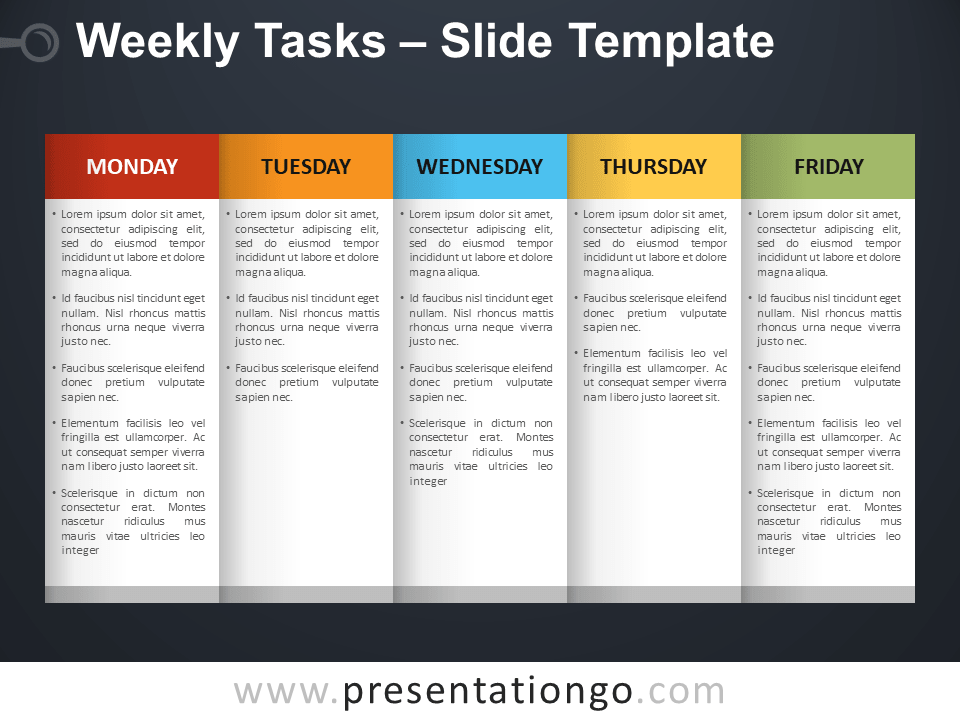 Weekly Tasks – Slide Template

MONDAY
• Lorem ipsum dolor sit amet, consectetur adipiscing elit, sed do eiusmod tempor incididunt ut labore et dolore magna aliqua.
• Id faucibus nisl tincidunt eget nullam. Nisl rhoncus mattis rhoncus urna neque viverra justo nec.
• Faucibus scelerisque eleifend donec pretium vulputate sapien nec.
• Elementum facilisis leo vel fringilla est ullamcorper. Ac ut consequat semper viverra nam libero justo laoreet sit.
• Scelerisque in dictum non consectetur erat. Montes nascetur ridiculus mus mauris vitae ultricies leo integer

TUESDAY
• Lorem ipsum dolor sit amet, consectetur adipiscing elit, sed do eiusmod tempor incididunt ut labore et dolore magna aliqua.
• Id faucibus nisl tincidunt eget nullam. Nisl rhoncus mattis rhoncus urna neque viverra justo nec.
• Faucibus scelerisque eleifend donec pretium vulputate sapien nec.

WEDNESDAY
• Lorem ipsum dolor sit amet, consectetur adipiscing elit, sed do eiusmod tempor incididunt ut labore et dolore magna aliqua.
• Id faucibus nisl tincidunt eget nullam. Nisl rhoncus mattis rhoncus urna neque viverra justo nec.
• Faucibus scelerisque eleifend donec pretium vulputate sapien nec.
• Scelerisque in dictum non consectetur erat. Montes nascetur ridiculus mus mauris vitae ultricies leo integer

THURSDAY
• Lorem ipsum dolor sit amet, consectetur adipiscing elit, sed do eiusmod tempor incididunt ut labore et dolore magna aliqua.
• Faucibus scelerisque eleifend donec pretium vulputate sapien nec.
• Elementum facilisis leo vel fringilla est ullamcorper. Ac ut consequat semper viverra nam libero justo laoreet sit.

FRIDAY
• Lorem ipsum dolor sit amet, consectetur adipiscing elit, sed do eiusmod tempor incididunt ut labore et dolore magna aliqua.
• Id faucibus nisl tincidunt eget nullam. Nisl rhoncus mattis rhoncus urna neque viverra justo nec.
• Faucibus scelerisque eleifend donec pretium vulputate sapien nec.
• Elementum facilisis leo vel fringilla est ullamcorper. Ac ut consequat semper viverra nam libero justo laoreet sit.
• Scelerisque in dictum non consectetur erat. Montes nascetur ridiculus mus mauris vitae ultricies leo integer

www.presentationgo.com